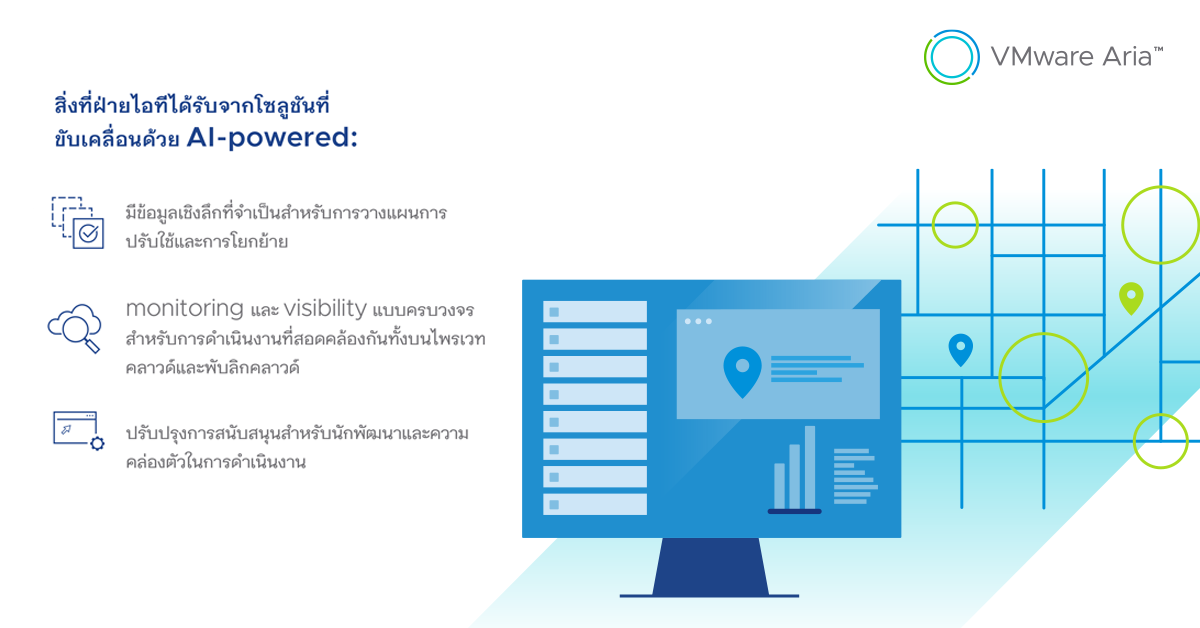 VMware Aria™

สิ่งที่ฝ่ายไอทีได้รับจากโซลูชันที่ขับเคลื่อนด้วย AI-powered:

มีข้อมูลเชิงลึกที่จำเป็นสำหรับการวางแผนการปรับใช้และการโยกย้าย

monitoring และ visibility แบบครบวงจรสำหรับการดำเนินงานที่สอดคล้องกันทั้งบนไพรเวทคลาวด์และพับลิกคลาวด์

ปรับปรุงการสนับสนุนสำหรับนักพัฒนาและความคล่องตัวในการดำเนินงาน